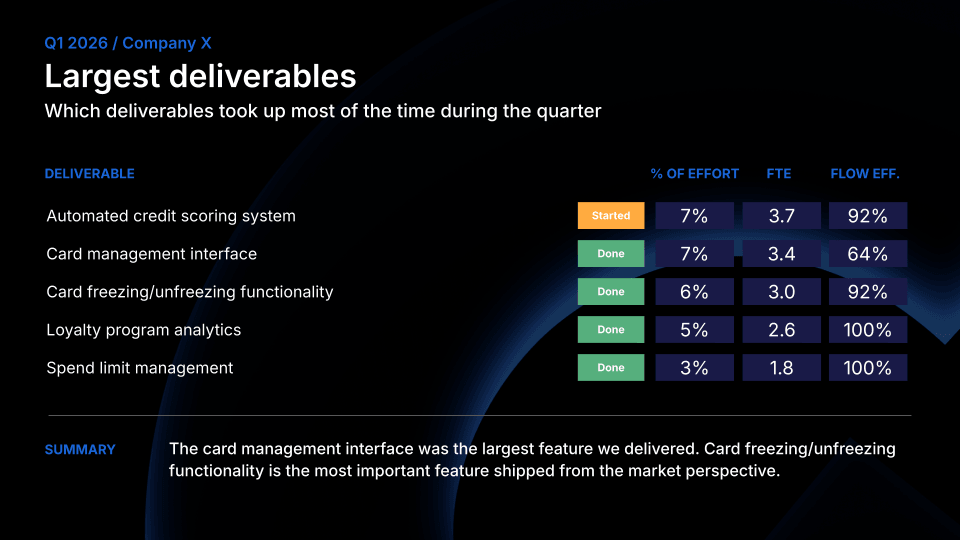 Q1 2026 / Company X

Largest deliverables

Which deliverables took up most of the time during the quarter

| DELIVERABLE | | % OF EFFORT | FTE | FLOW EFF. |
|---|---|---|---|---|
| Automated credit scoring system | Started | 7% | 3.7 | 92% |
| Card management interface | Done | 7% | 3.4 | 64% |
| Card freezing/unfreezing functionality | Done | 6% | 3.0 | 92% |
| Loyalty program analytics | Done | 5% | 2.6 | 100% |
| Spend limit management | Done | 3% | 1.8 | 100% |

SUMMARY

The card management interface was the largest feature we delivered. Card freezing/unfreezing functionality is the most important feature shipped from the market perspective.